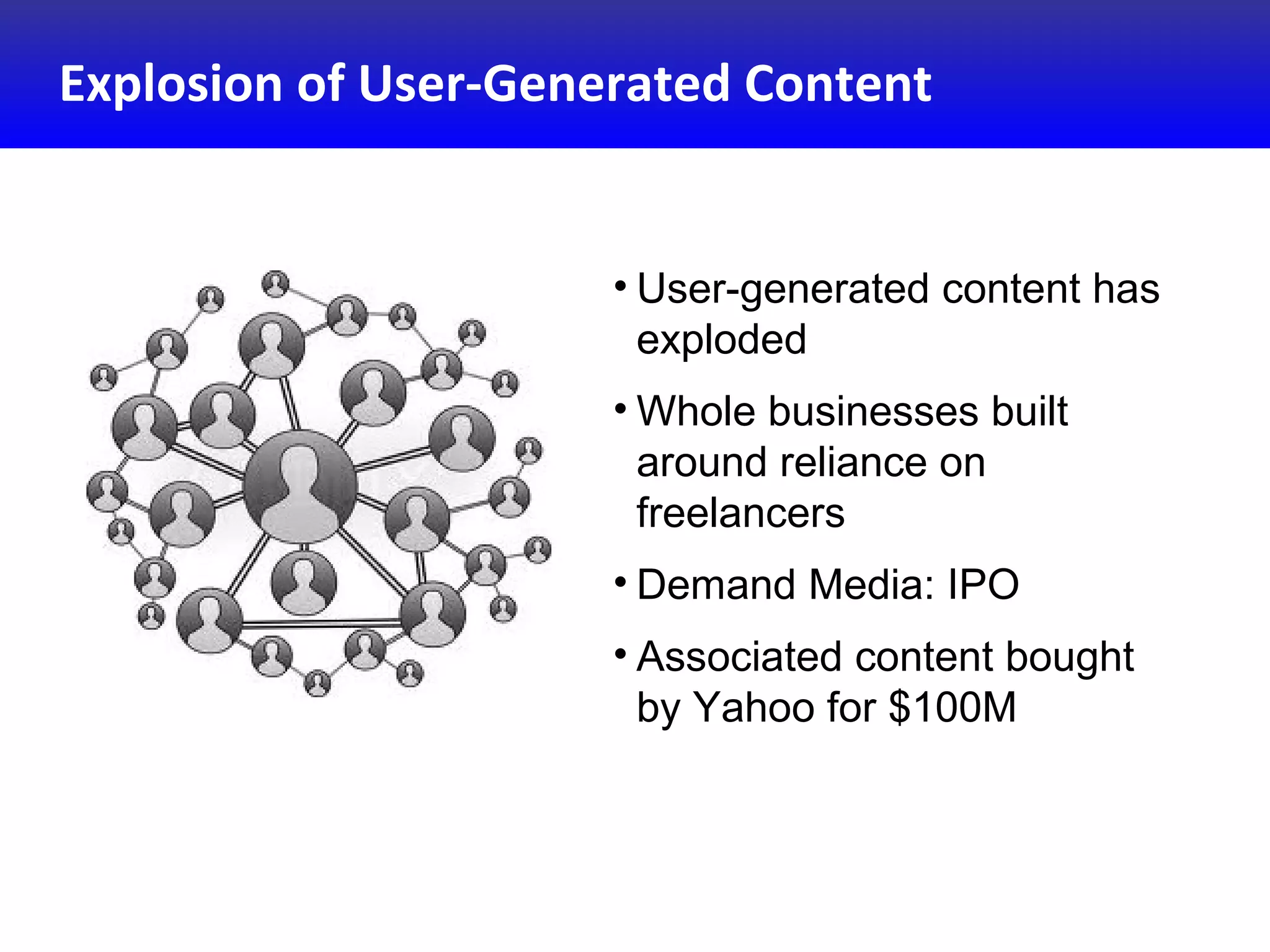 Explosion of User-Generated Content

• User-generated content has exploded

• Whole businesses built around reliance on freelancers

• Demand Media: IPO

• Associated content bought by Yahoo for \$100M